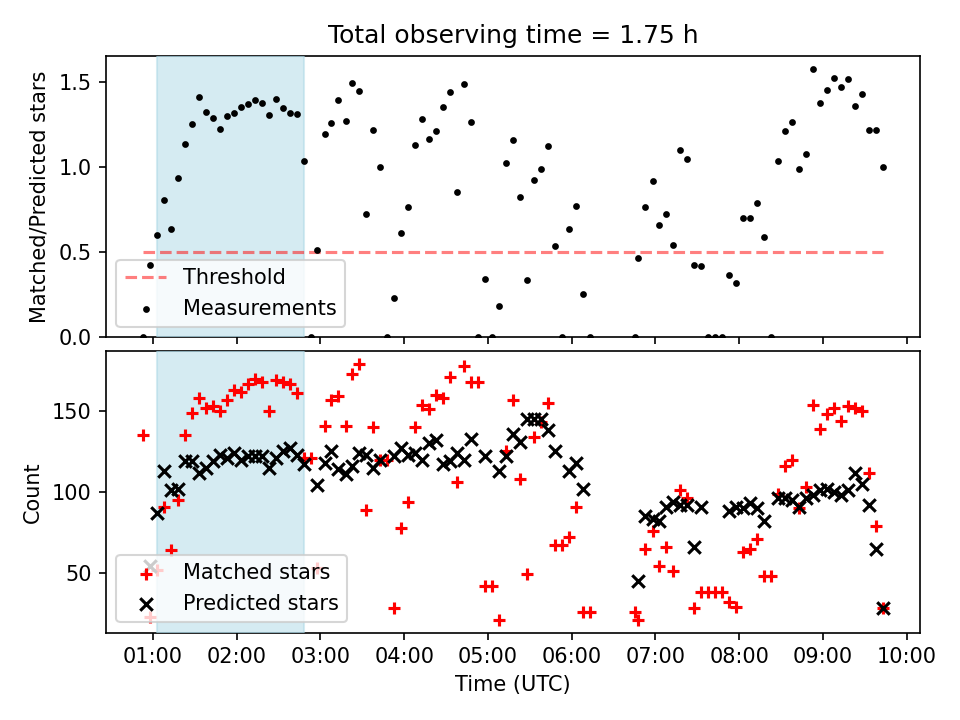 Total observing time = 1.75 h

Matched/Predicted stars

1.5
1.0
0.5
0.0

Threshold
Measurements

Count

150
100
50

Matched stars
Predicted stars

01:00
02:00
03:00
04:00
05:00
06:00
07:00
08:00
09:00
10:00

Time (UTC)